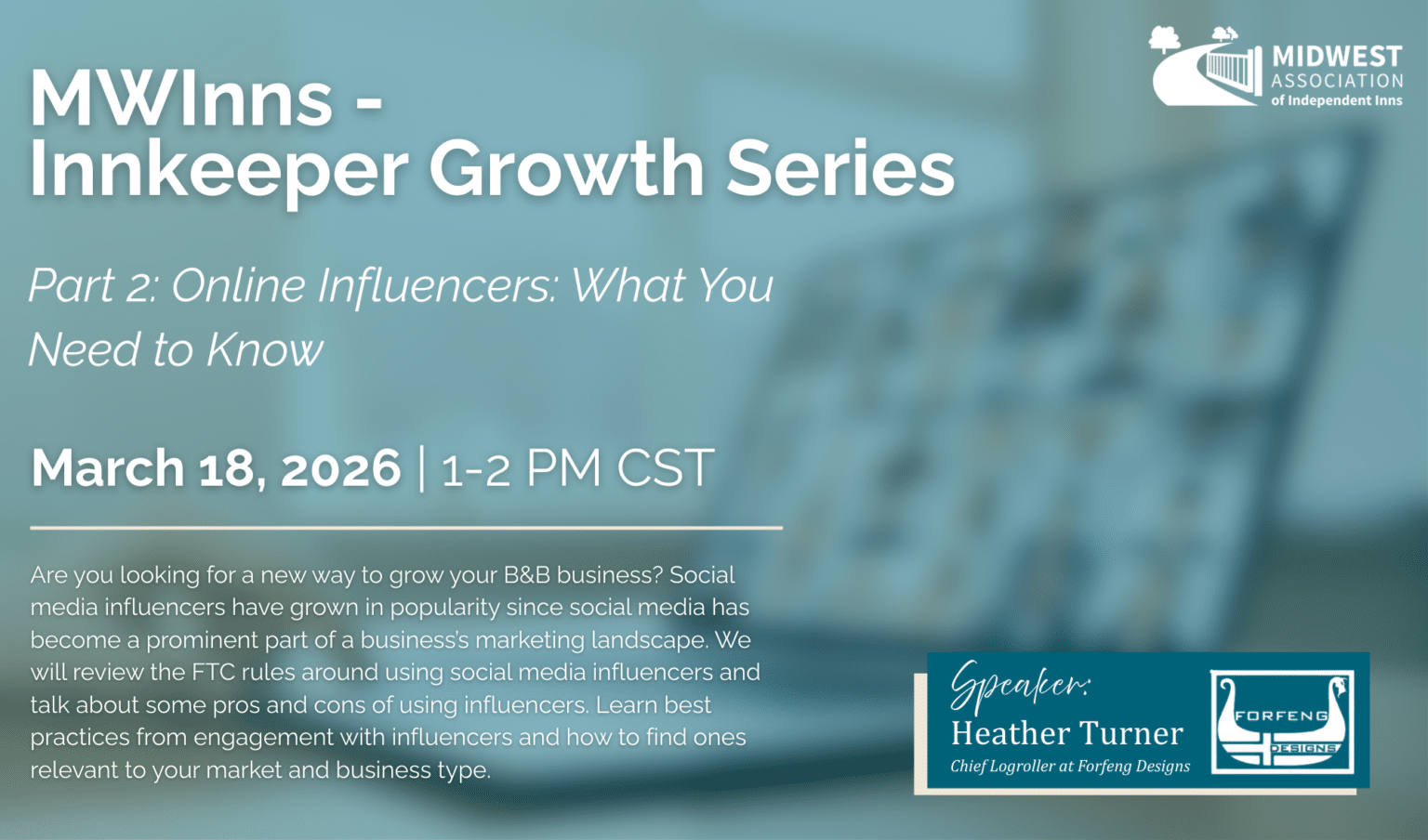 MIDWEST ASSOCIATION of Independent Inns

MWInns - Innkeeper Growth Series

Part 2: Online Influencers: What You Need to Know

March 18, 2026 | 1-2 PM CST

Are you looking for a new way to grow your B&B business? Social media influencers have grown in popularity since social media has become a prominent part of a business's marketing landscape. We will review the FTC rules around using social media influencers and talk about some pros and cons of using influencers. Learn best practices from engagement with influencers and how to find ones relevant to your market and business type.

Speaker:
Heather Turner
Chief Logroller at Forfeng Designs

FORFENG DESIGNS